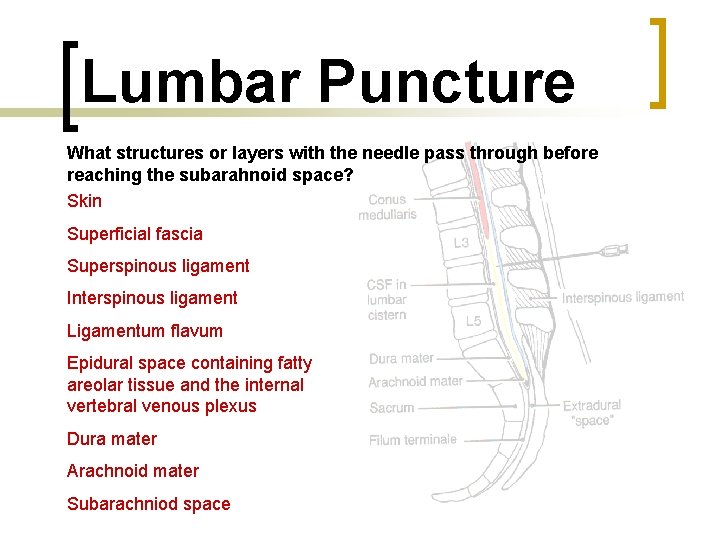 Lumbar Puncture

What structures or layers with the needle pass through before reaching the subarahnoid space?

Skin

Superficial fascia

Superspinous ligament

Interspinous ligament

Ligamentum flavum

Epidural space containing fatty areolar tissue and the internal vertebral venous plexus

Dura mater

Arachnoid mater

Subarachniod space

Conus medullaris

L3

CSF in lumbar cistern

L5

Interspinous ligament

Dura mater

Arachnoid mater

Sacrum

Extradural "space"

Filum terminale